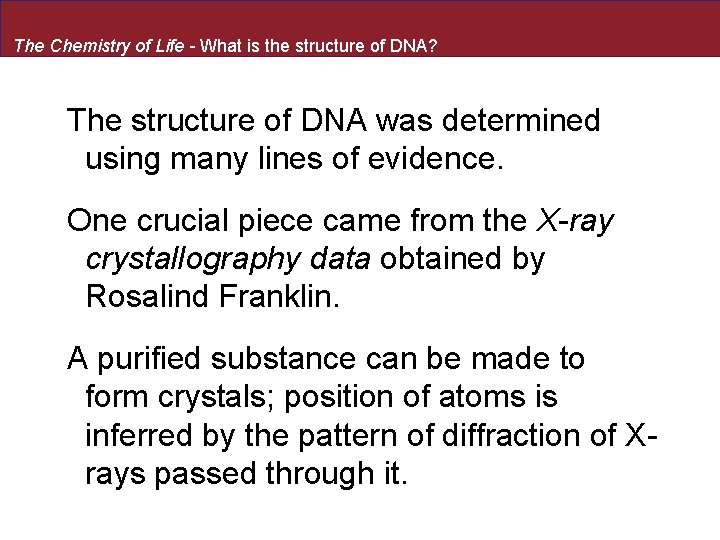 The Chemistry of Life - What is the structure of DNA?

The structure of DNA was determined using many lines of evidence.

One crucial piece came from the X-ray crystallography data obtained by Rosalind Franklin.

A purified substance can be made to form crystals; position of atoms is inferred by the pattern of diffraction of X-rays passed through it.